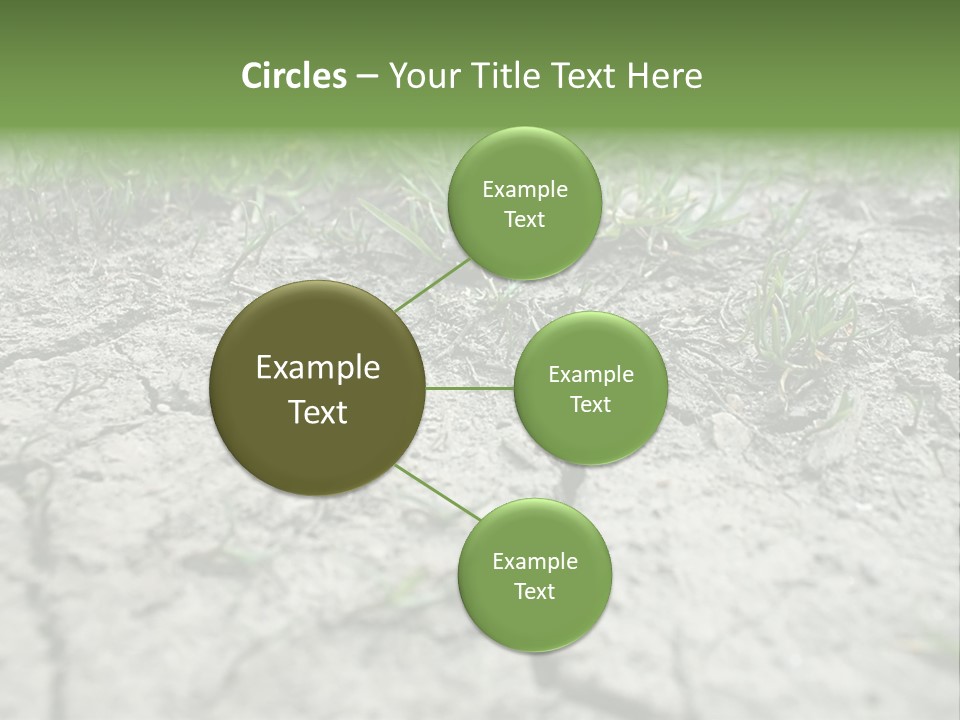 Circles – Your Title Text Here

Example Text

Example Text

Example Text

Example Text